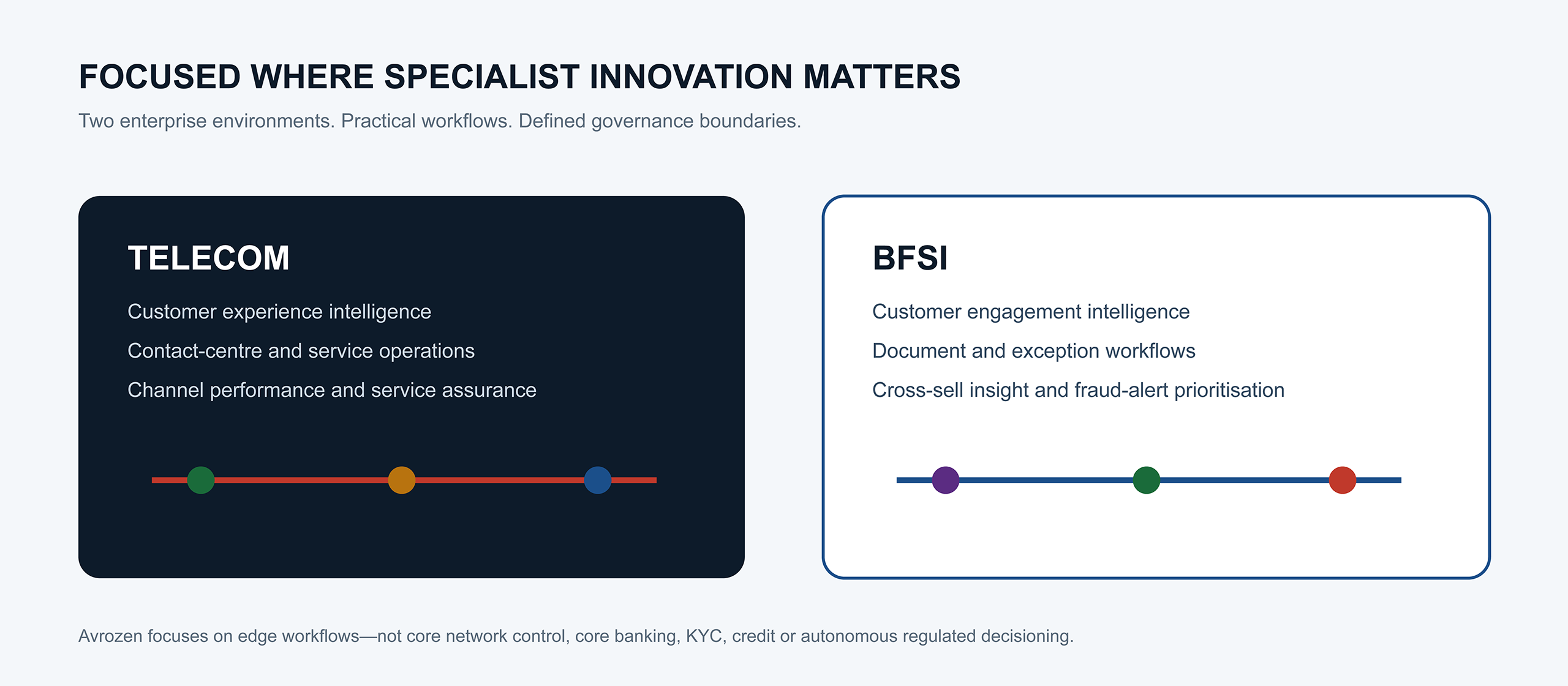 FOCUSED WHERE SPECIALIST INNOVATION MATTERS

Two enterprise environments. Practical workflows. Defined governance boundaries.

TELECOM

Customer experience intelligence

Contact-centre and service operations

Channel performance and service assurance

BFSI

Customer engagement intelligence

Document and exception workflows

Cross-sell insight and fraud-alert prioritisation

Avrozen focuses on edge workflows—not core network control, core banking, KYC, credit or autonomous regulated decisioning.